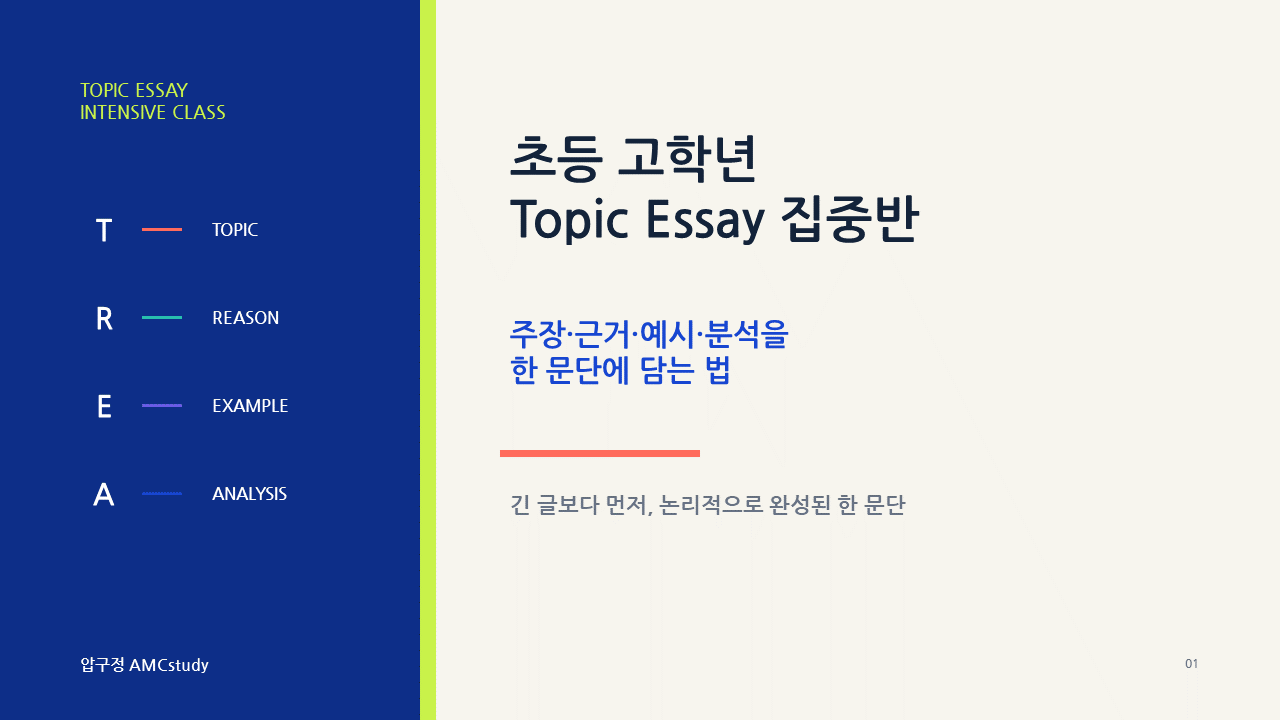 TOPIC ESSAY
INTENSIVE CLASS

T TOPIC

R REASON

E EXAMPLE

A ANALYSIS

압구정 AMCstudy

초등 고학년
Topic Essay 집중반

주장·근거·예시·분석을
한 문단에 담는 법

긴 글보다 먼저, 논리적으로 완성된 한 문단

01